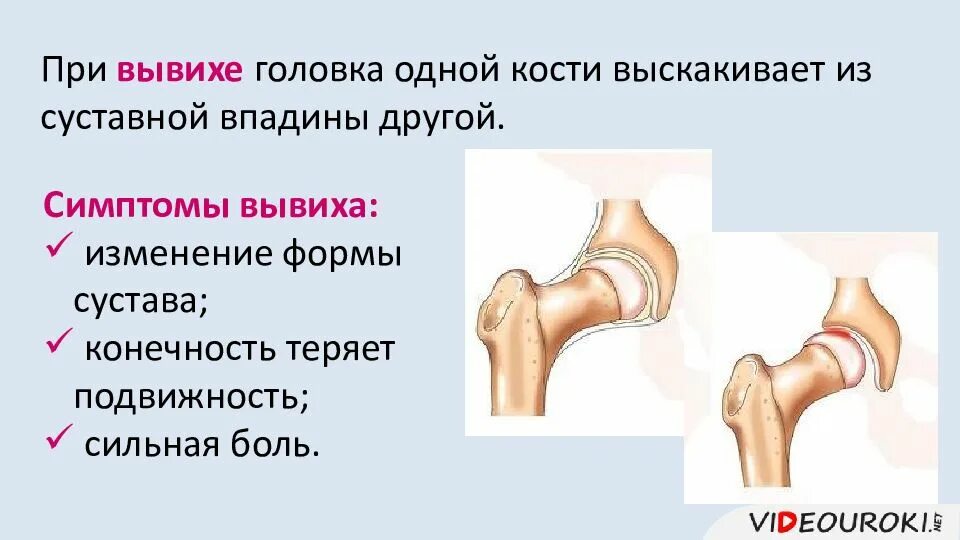 При вывихе головка одной кости выскакивает из суставной впадины другой.

Симптомы вывиха:
✓ изменение формы сустава;
✓ конечность теряет подвижность;
✓ сильная боль.

VIDEOUROKI.NET